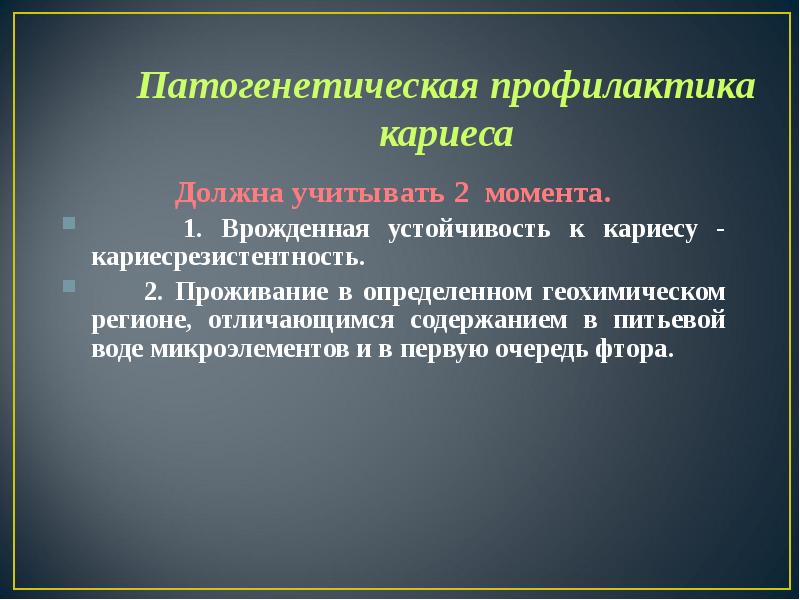 Патогенетическая профилактика кариеса

Должна учитывать 2 момента.

1. Врожденная устойчивость к кариесу - кариесрезистентность.

2. Проживание в определенном геохимическом регионе, отличающимся содержанием в питьевой воде микроэлементов и в первую очередь фтора.